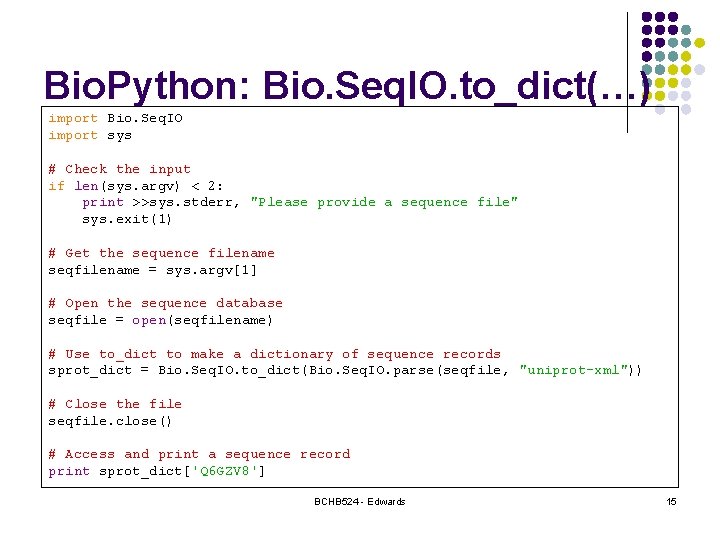 BioPython: Bio.SeqIO.to_dict(…)

import Bio.SeqIO
import sys

# Check the input
if len(sys.argv) < 2:
    print >>sys.stderr, "Please provide a sequence file"
    sys.exit(1)

# Get the sequence filename
seqfilename = sys.argv[1]

# Open the sequence database
seqfile = open(seqfilename)

# Use to_dict to make a dictionary of sequence records
sprot_dict = Bio.SeqIO.to_dict(Bio.SeqIO.parse(seqfile, "uniprot-xml"))

# Close the file
seqfile.close()

# Access and print a sequence record
print sprot_dict['Q6GZV8']

BCHB524 - Edwards

15